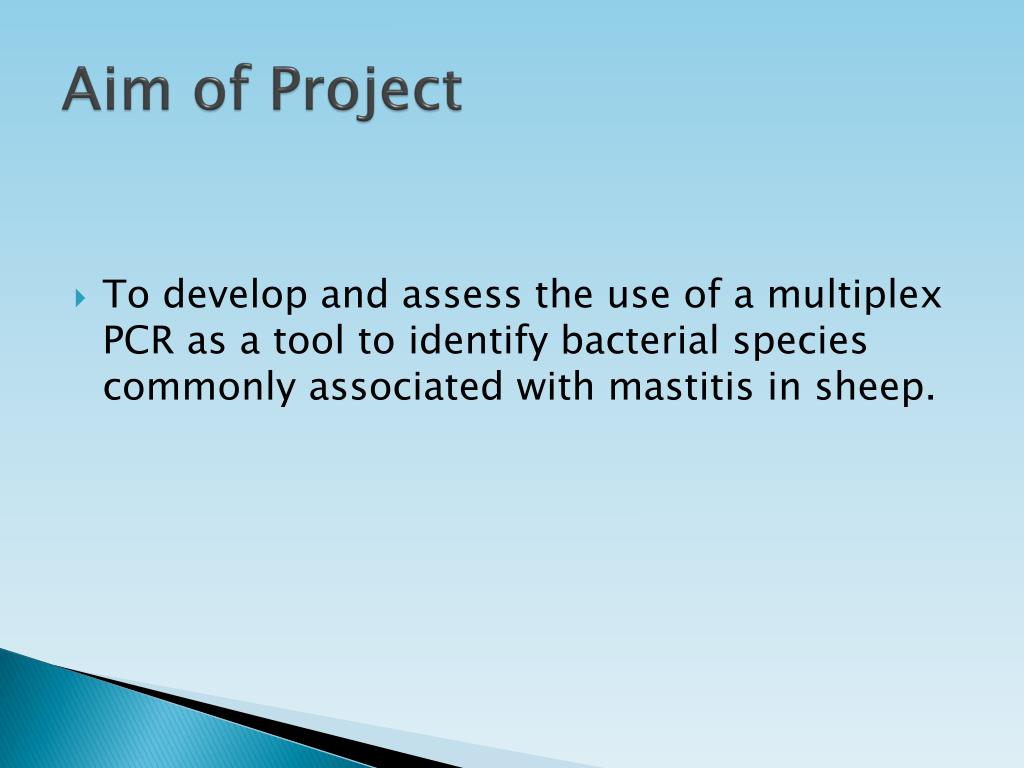 Aim of Project

To develop and assess the use of a multiplex PCR as a tool to identify bacterial species commonly associated with mastitis in sheep.